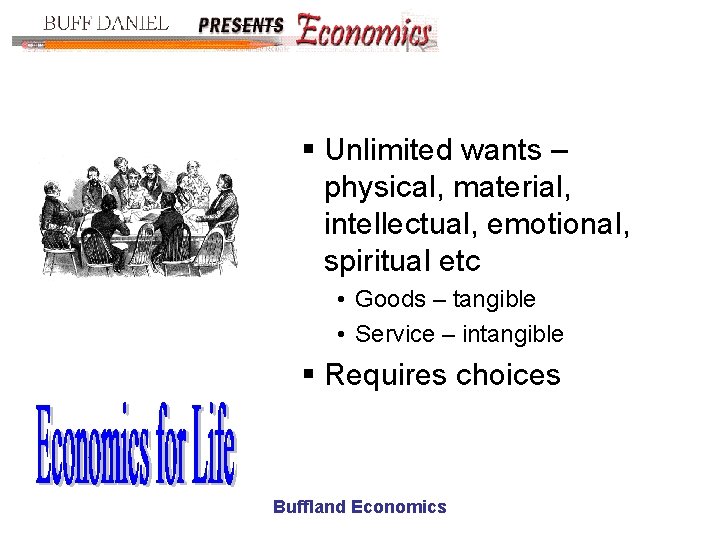 BUFF DANIEL PRESENTS Economics

▪ Unlimited wants – physical, material, intellectual, emotional, spiritual etc
• Goods – tangible
• Service – intangible
▪ Requires choices

Economics for Life

Buffland Economics